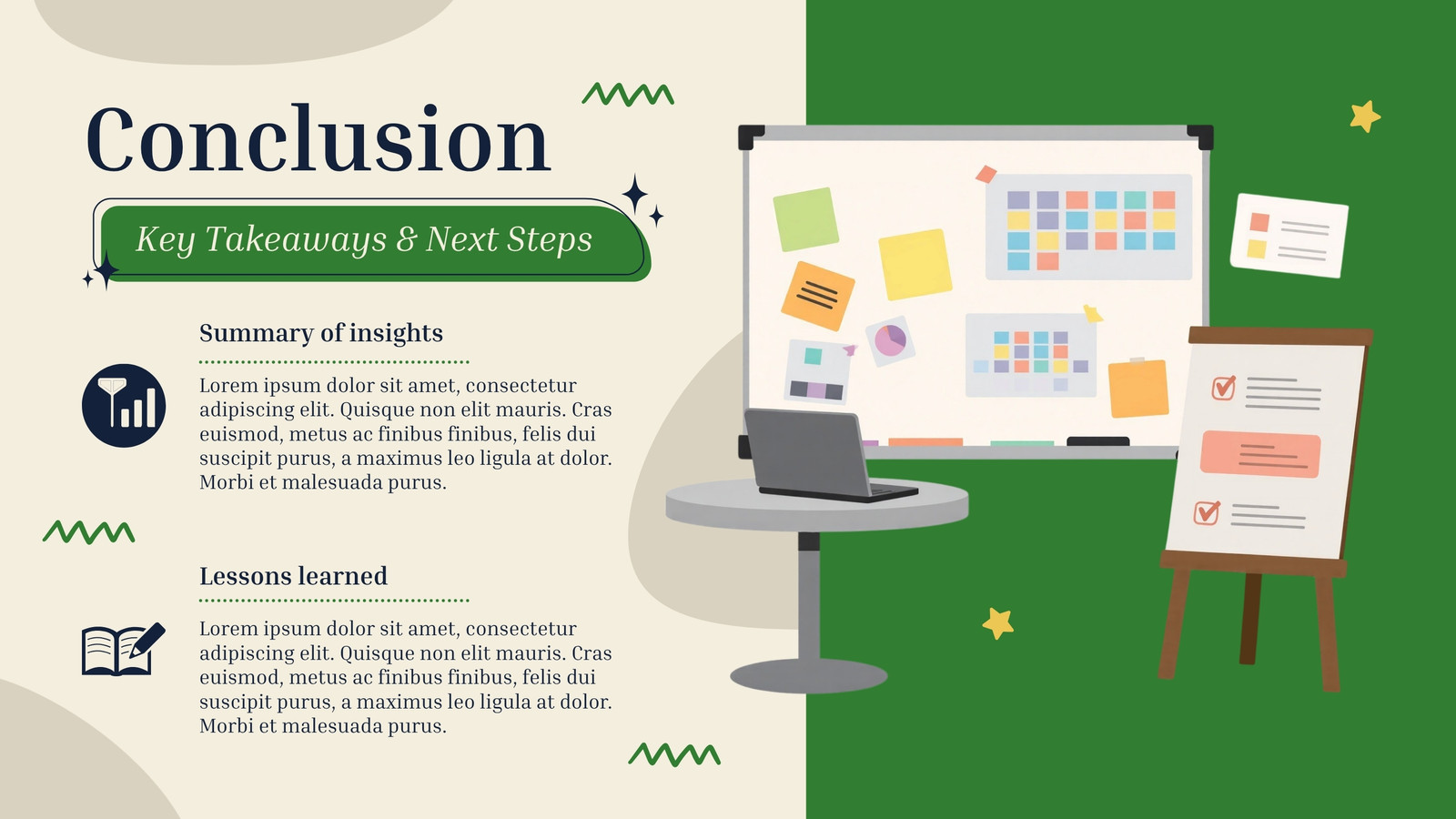 Conclusion

Key Takeaways & Next Steps

Summary of insights

Lorem ipsum dolor sit amet, consectetur adipiscing elit. Quisque non elit mauris. Cras euismod, metus ac finibus finibus, felis dui suscipit purus, a maximus leo ligula at dolor. Morbi et malesuada purus.

Lessons learned

Lorem ipsum dolor sit amet, consectetur adipiscing elit. Quisque non elit mauris. Cras euismod, metus ac finibus finibus, felis dui suscipit purus, a maximus leo ligula at dolor. Morbi et malesuada purus.